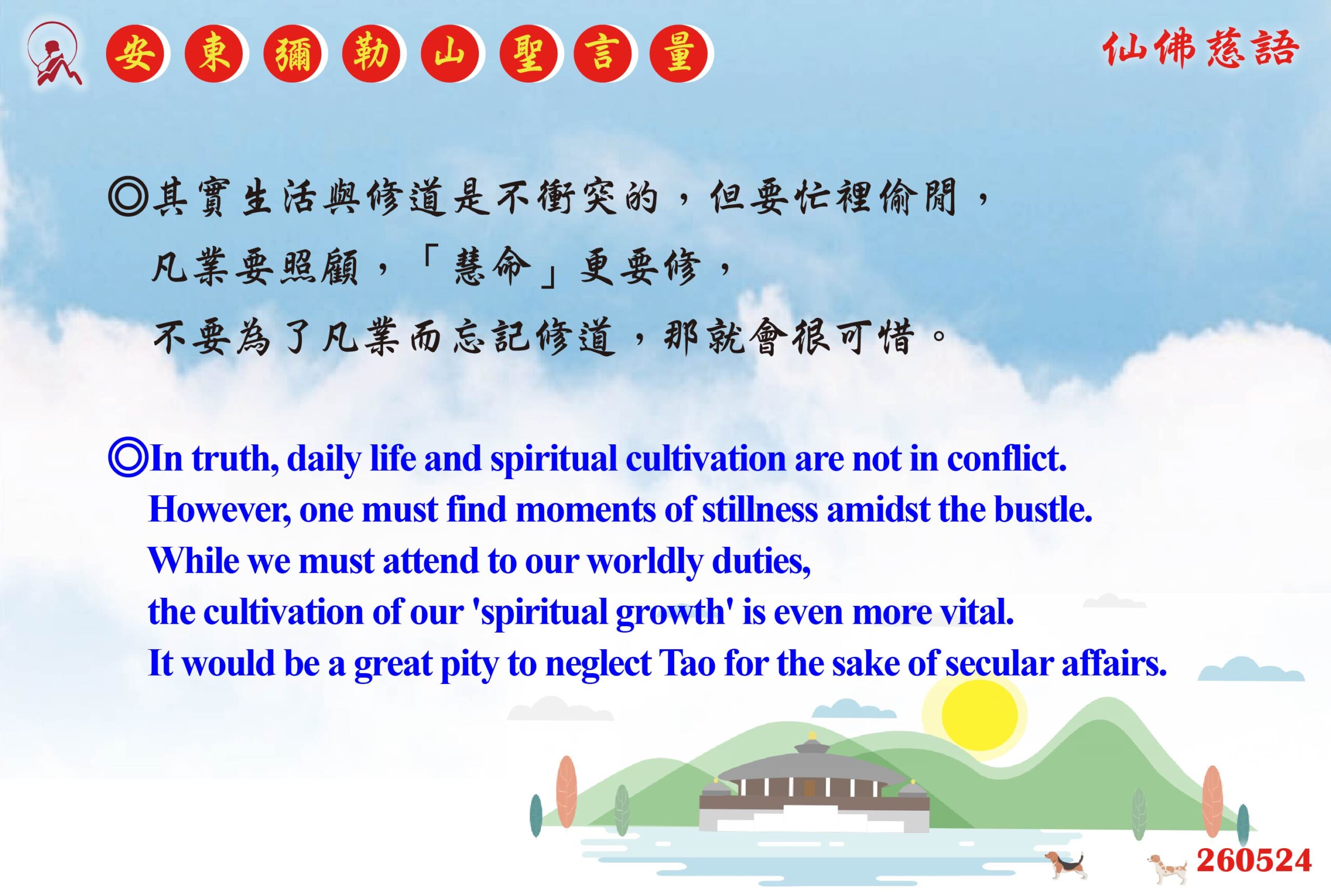 安東彌勒山聖言量

仙佛慈語

◎其實生活與修道是不衝突的，但要忙裡偷閒，
凡業要照顧，「慧命」更要修，
不要為了凡業而忘記修道，那就會很可惜。

◎In truth, daily life and spiritual cultivation are not in conflict.
However, one must find moments of stillness amidst the bustle.
While we must attend to our worldly duties,
the cultivation of our 'spiritual growth' is even more vital.
It would be a great pity to neglect Tao for the sake of secular affairs.

260524